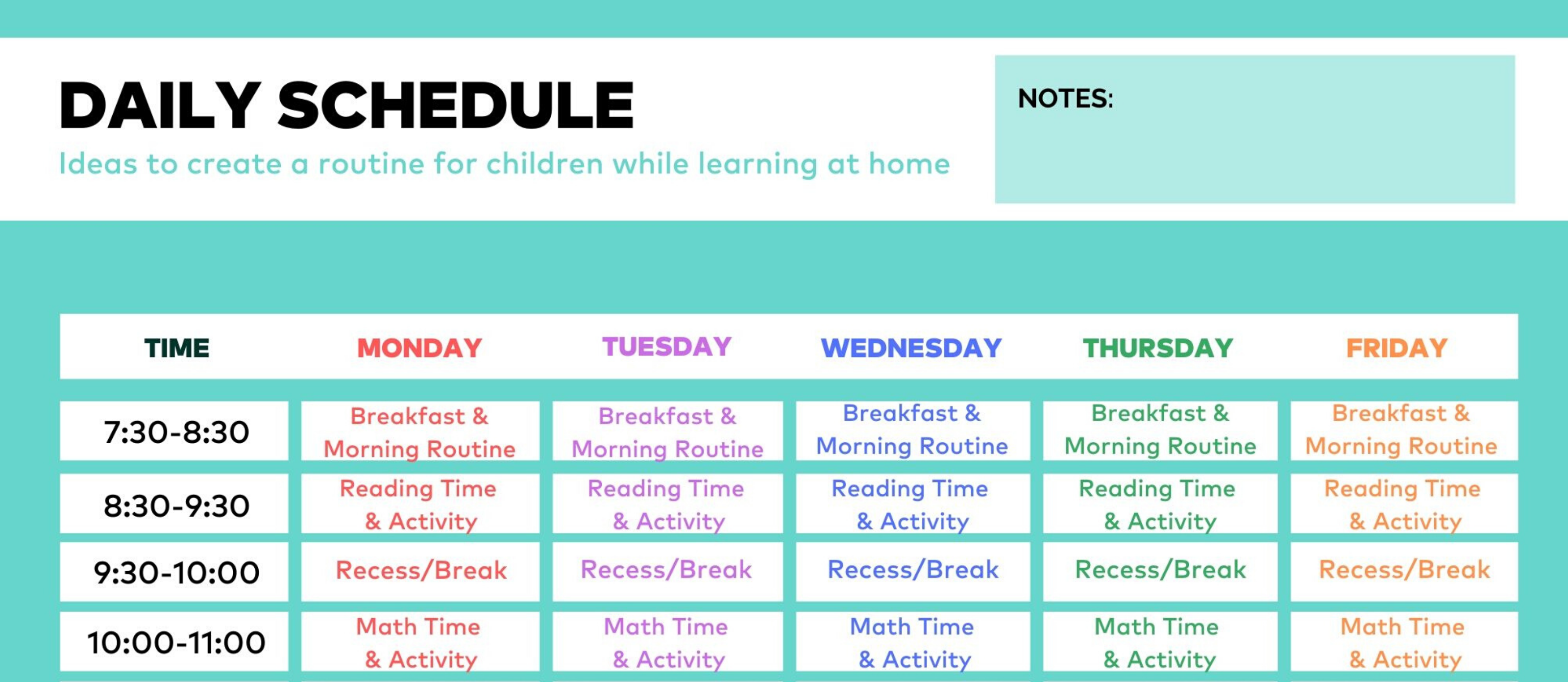 DAILY SCHEDULE

Ideas to create a routine for children while learning at home

NOTES:

| TIME | MONDAY | TUESDAY | WEDNESDAY | THURSDAY | FRIDAY |
|---|---|---|---|---|---|
| 7:30-8:30 | Breakfast & Morning Routine | Breakfast & Morning Routine | Breakfast & Morning Routine | Breakfast & Morning Routine | Breakfast & Morning Routine |
| 8:30-9:30 | Reading Time & Activity | Reading Time & Activity | Reading Time & Activity | Reading Time & Activity | Reading Time & Activity |
| 9:30-10:00 | Recess/Break | Recess/Break | Recess/Break | Recess/Break | Recess/Break |
| 10:00-11:00 | Math Time & Activity | Math Time & Activity | Math Time & Activity | Math Time & Activity | Math Time & Activity |